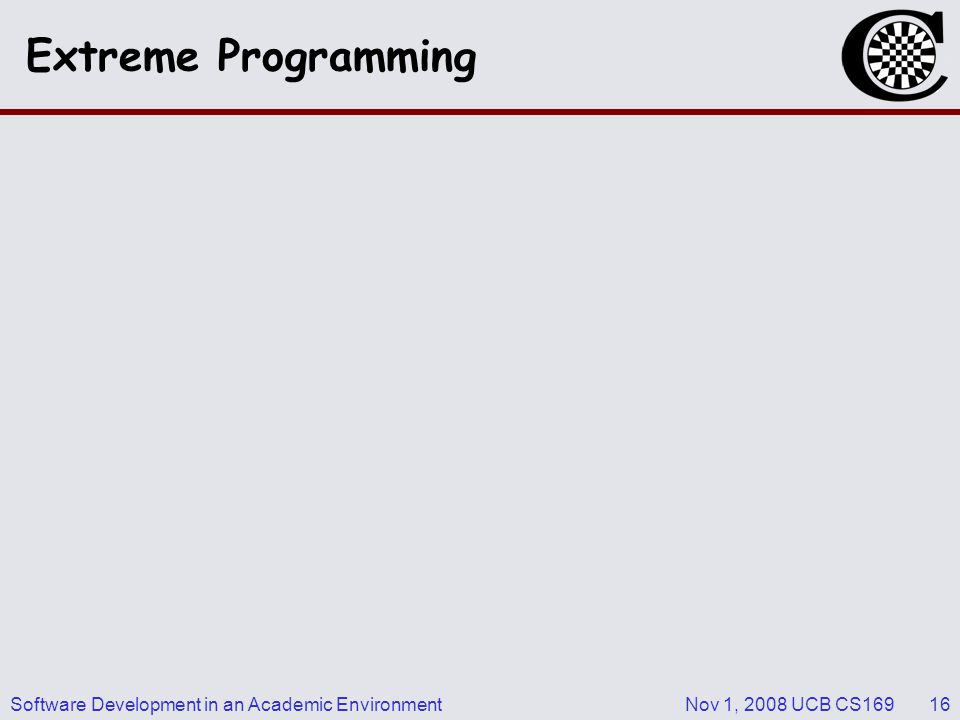 Extreme Programming

Software Development in an Academic Environment

Nov 1, 2008 UCB CS169

16